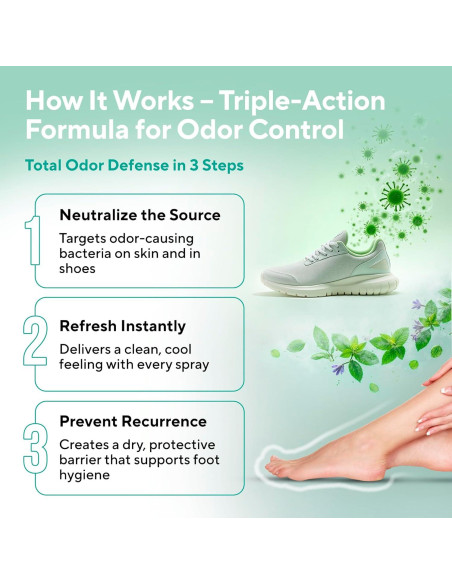 How It Works – Triple-Action Formula for Odor Control

Total Odor Defense in 3 Steps

1

Neutralize the Source

Targets odor-causing bacteria on skin and in shoes

2

Refresh Instantly

Delivers a clean, cool feeling with every spray

3

Prevent Recurrence

Creates a dry, protective barrier that supports foot hygiene